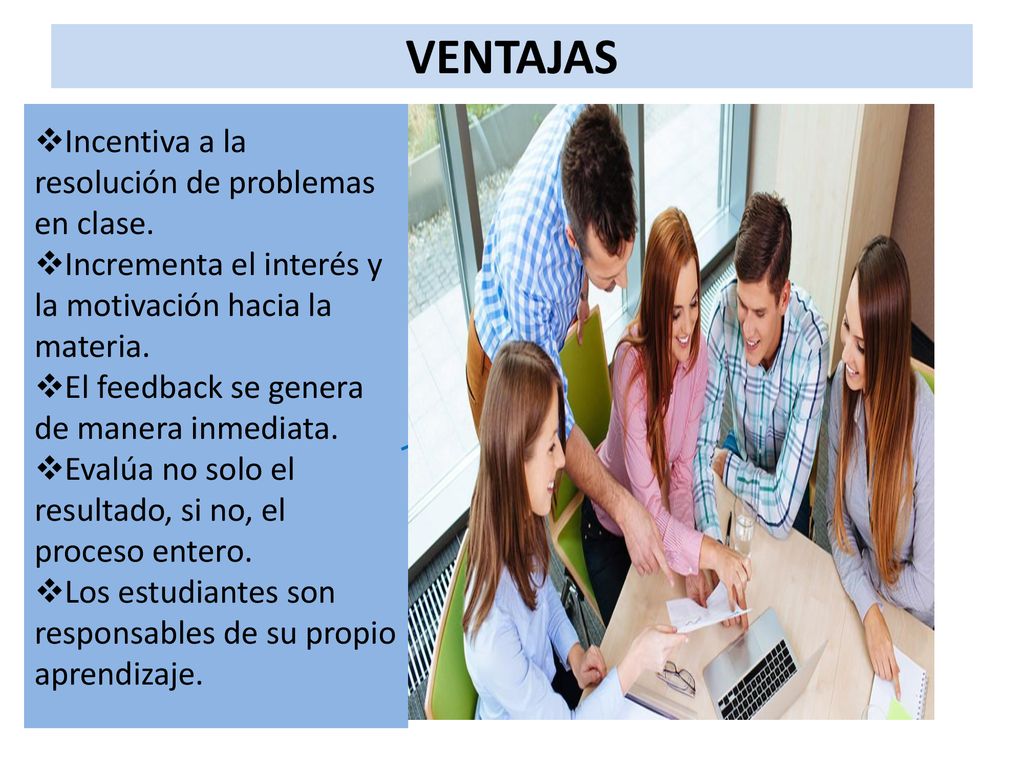 VENTAJAS

❖Incentiva a la resolución de problemas en clase.
❖Incrementa el interés y la motivación hacia la materia.
❖El feedback se genera de manera inmediata.
❖Evalúa no solo el resultado, si no, el proceso entero.
❖Los estudiantes son responsables de su propio aprendizaje.